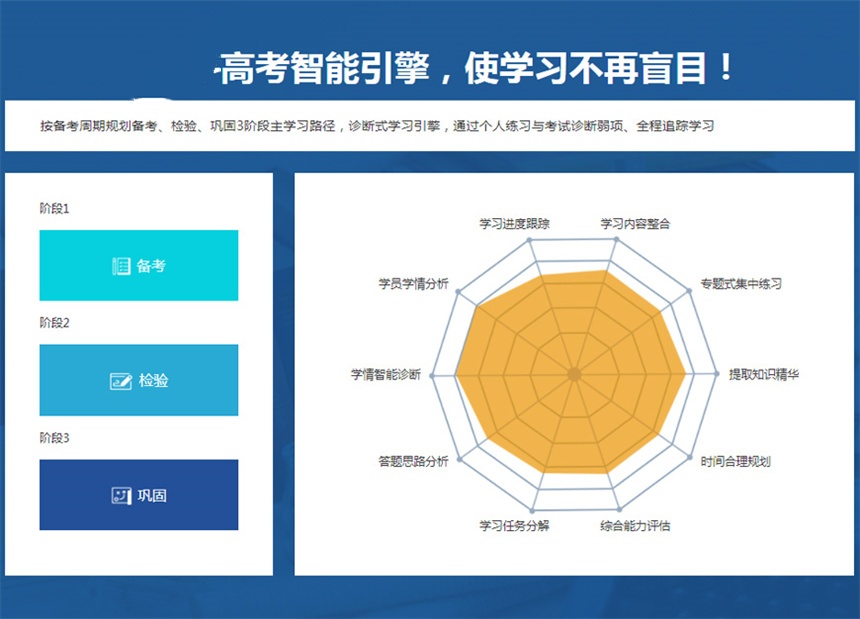 -高考智能引擎，使学习不再盲目！

按备考周期规划备考、检验、巩固3阶段主学习路径，诊断式学习引擎，通过个人练习与考试诊断弱项、全程追踪学习

阶段1

备考

阶段2

检验

阶段3

巩固

学习进度跟踪
学习内容整合
专题式集中练习
提取知识精华
时间合理规划
综合能力评估
学习任务分解
答题思路分析
学情智能诊断
学员学情分析